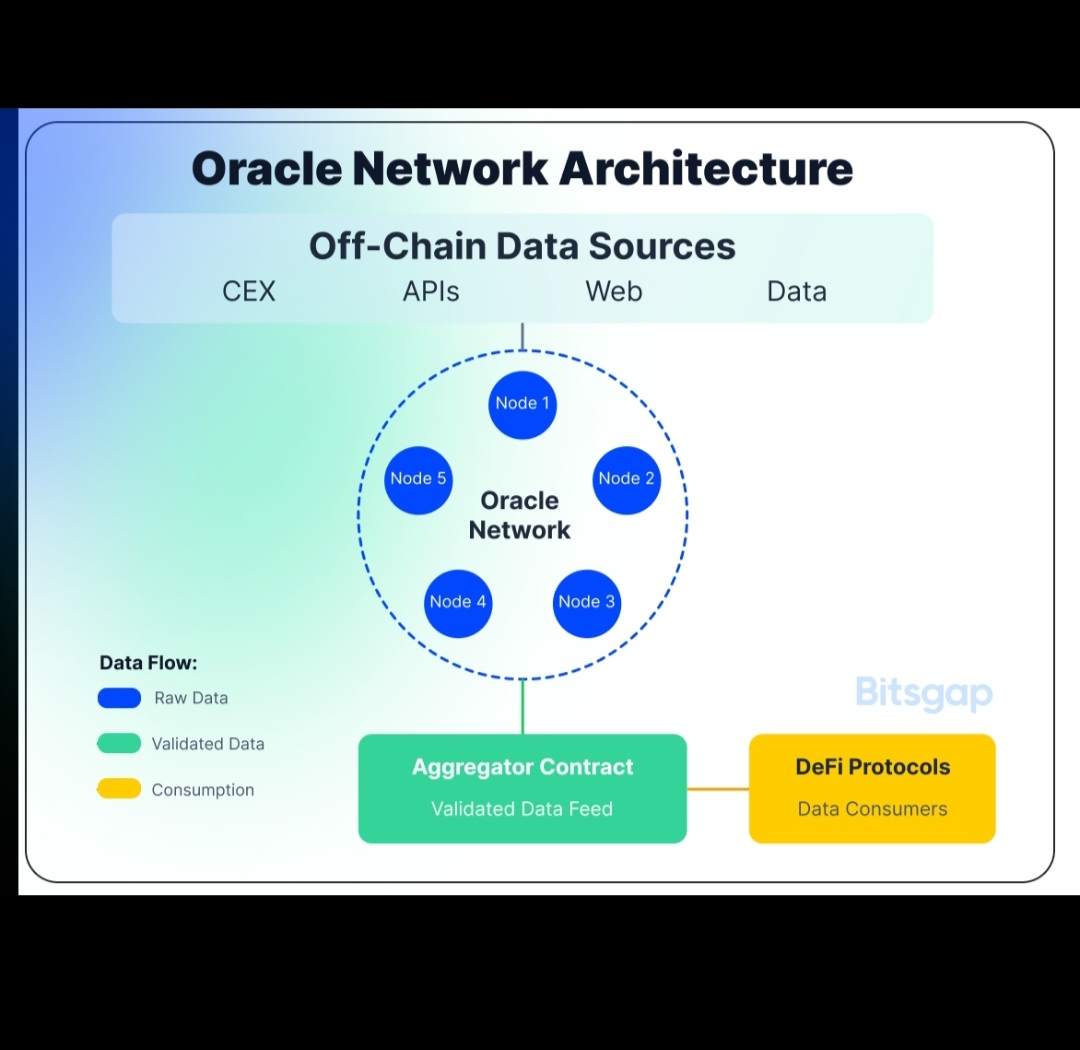 Oracle Network Architecture

Off-Chain Data Sources
CEX APIs Web Data

Node 1
Node 5
Node 2
Oracle Network
Node 4
Node 3

Data Flow:
Raw Data
Validated Data
Consumption

Bitsgap

Aggregator Contract
Validated Data Feed

DeFi Protocols
Data Consumers